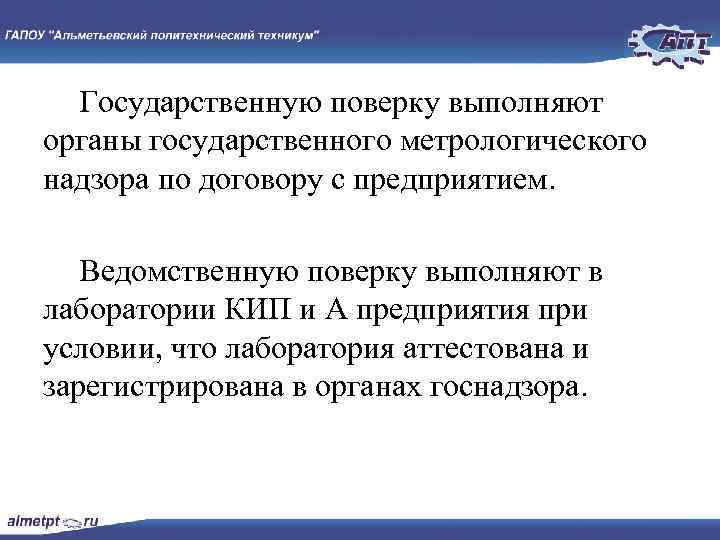 ГАПОУ "Альметьевский политехнический техникум"

АПТ

Государственную поверку выполняют органы государственного метрологического надзора по договору с предприятием.

Ведомственную поверку выполняют в лаборатории КИП и А предприятия при условии, что лаборатория аттестована и зарегистрирована в органах госнадзора.

almetpt.ru